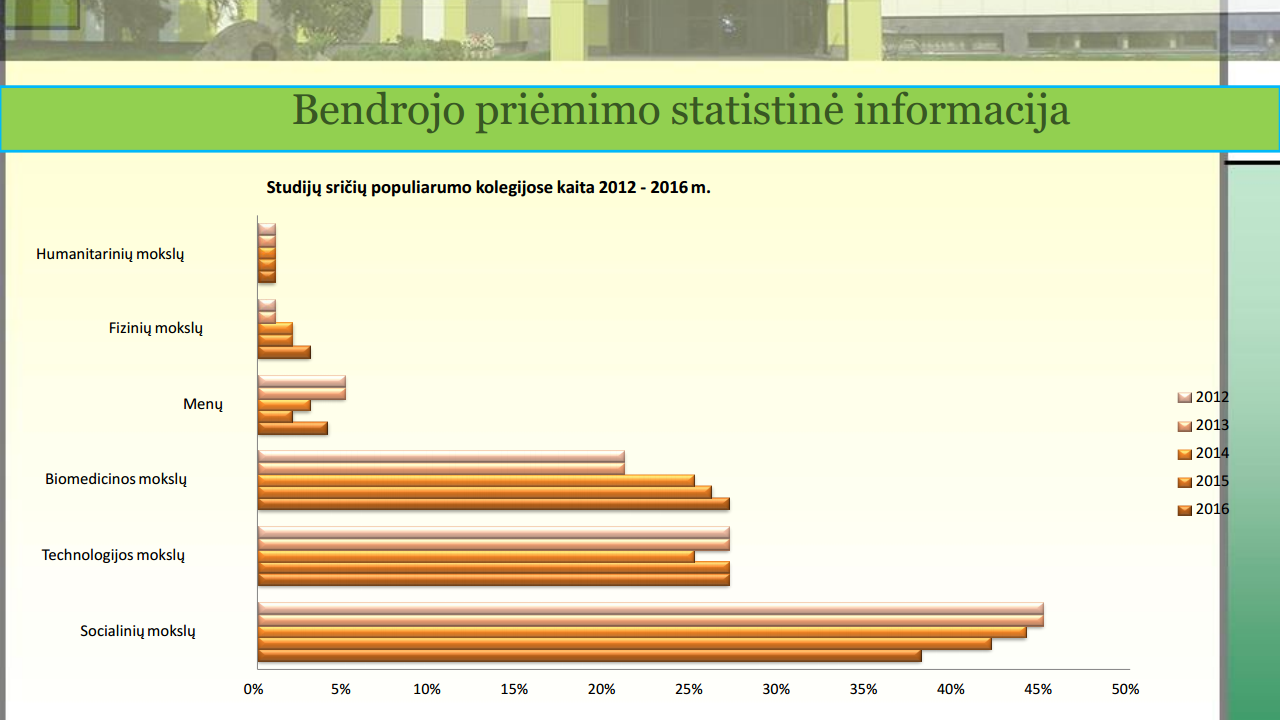 Bendrojo priėmimo statistinė informacija

Studijų sričių populiarumo kolegijose kaita 2012 - 2016 m.

Humanitarinių mokslų
Fizinių mokslų
Menų
Biomedicinos mokslų
Technologijos mokslų
Socialinių mokslų

0% 5% 10% 15% 20% 25% 30% 35% 40% 45% 50%

2012
2013
2014
2015
2016